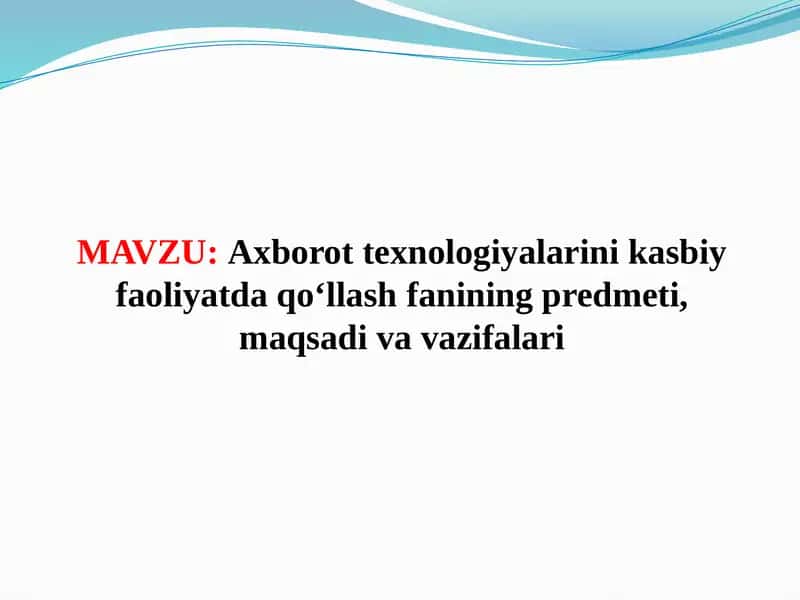 MAVZU: Axborot texnologiyalarini kasbiy faoliyatda qo‘llash fanining predmeti, maqsadi va vazifalari